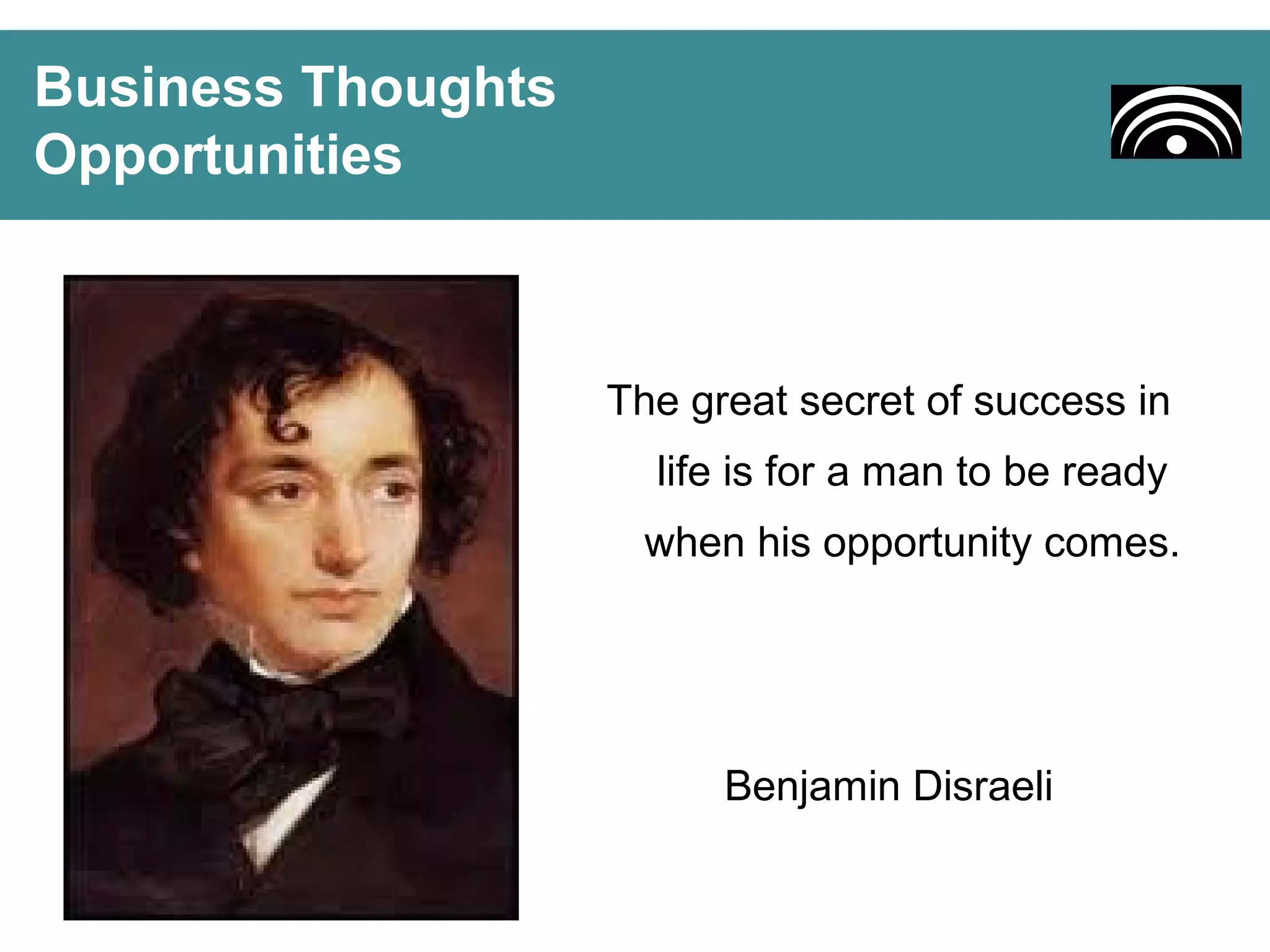 Business Thoughts
Opportunities

The great secret of success in life is for a man to be ready when his opportunity comes.

Benjamin Disraeli